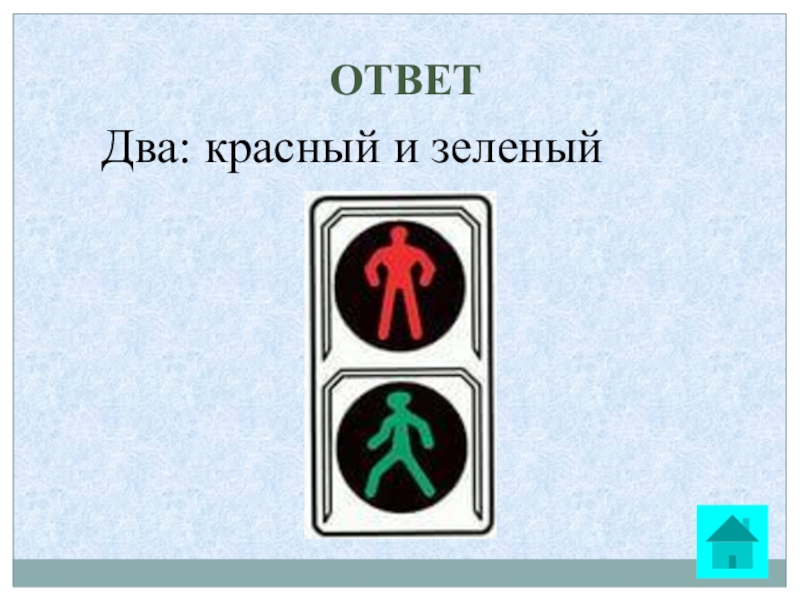 ОТВЕТ

Два: красный и зеленый